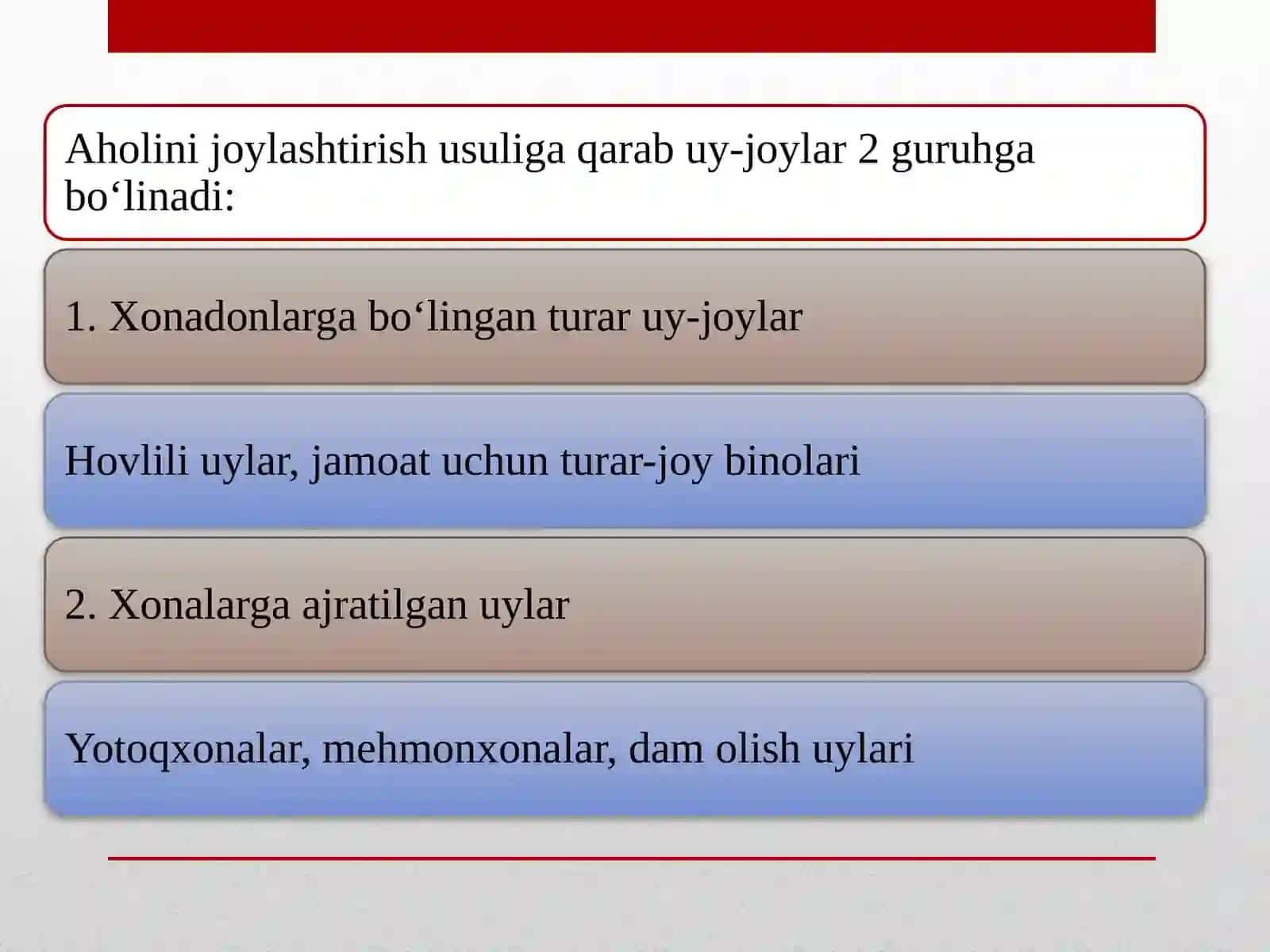 Aholini joylashtirish usuliga qarab uy-joylar 2 guruhga bo‘linadi:

1. Xonadonlarga bo‘lingan turar uy-joylar

Hovlili uylar, jamoat uchun turar-joy binolari

2. Xonalarga ajratilgan uylar

Yotoqxonalar, mehmonxonalar, dam olish uylari